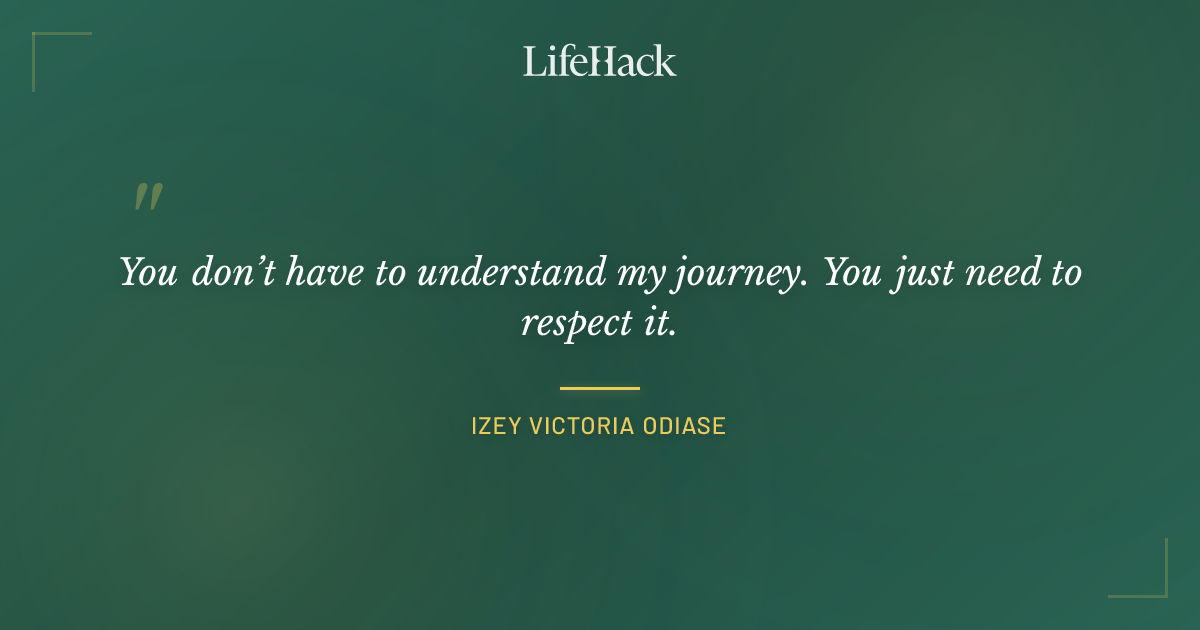 LifeHack

"

You don't have to understand my journey. You just need to respect it.

IZEY VICTORIA ODIASE